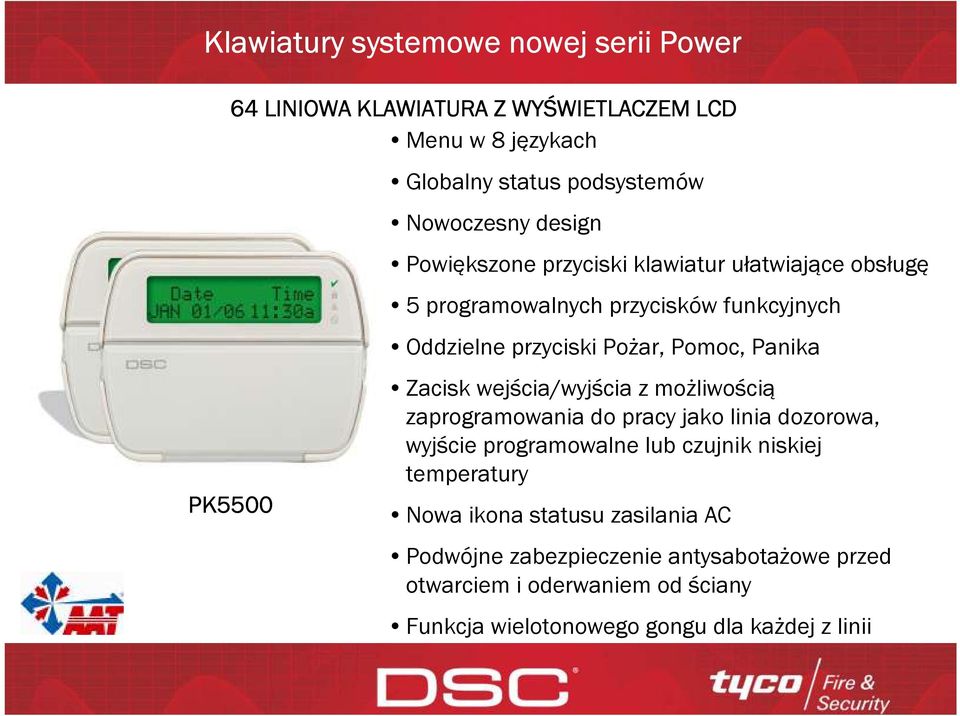 Klawiatury systemowe nowej serii Power

64 LINIOWA KLAWIATURA Z WYŚWIETLACZEM LCD

• Menu w 8 językach

• Globalny status podsystemów

• Nowoczesny design

• Powiększone przyciski klawiatur ułatwiające obsługę

• 5 programowalnych przycisków funkcyjnych

• Oddzielne przyciski Pożar, Pomoc, Panika

• Zacisk wejścia/wyjścia z możliwością zaprogramowania do pracy jako linia dozorowa, wyjście programowalne lub czujnik niskiej temperatury

• Nowa ikona statusu zasilania AC

• Podwójne zabezpieczenie antysabotażowe przed otwarciem i oderwaniem od ściany

• Funkcja wielotonowego gongu dla każdej z linii

Date Time
JAN 01/06 11:30a

DSC

PK5500

AAT

DSC

tyco Fire & Security